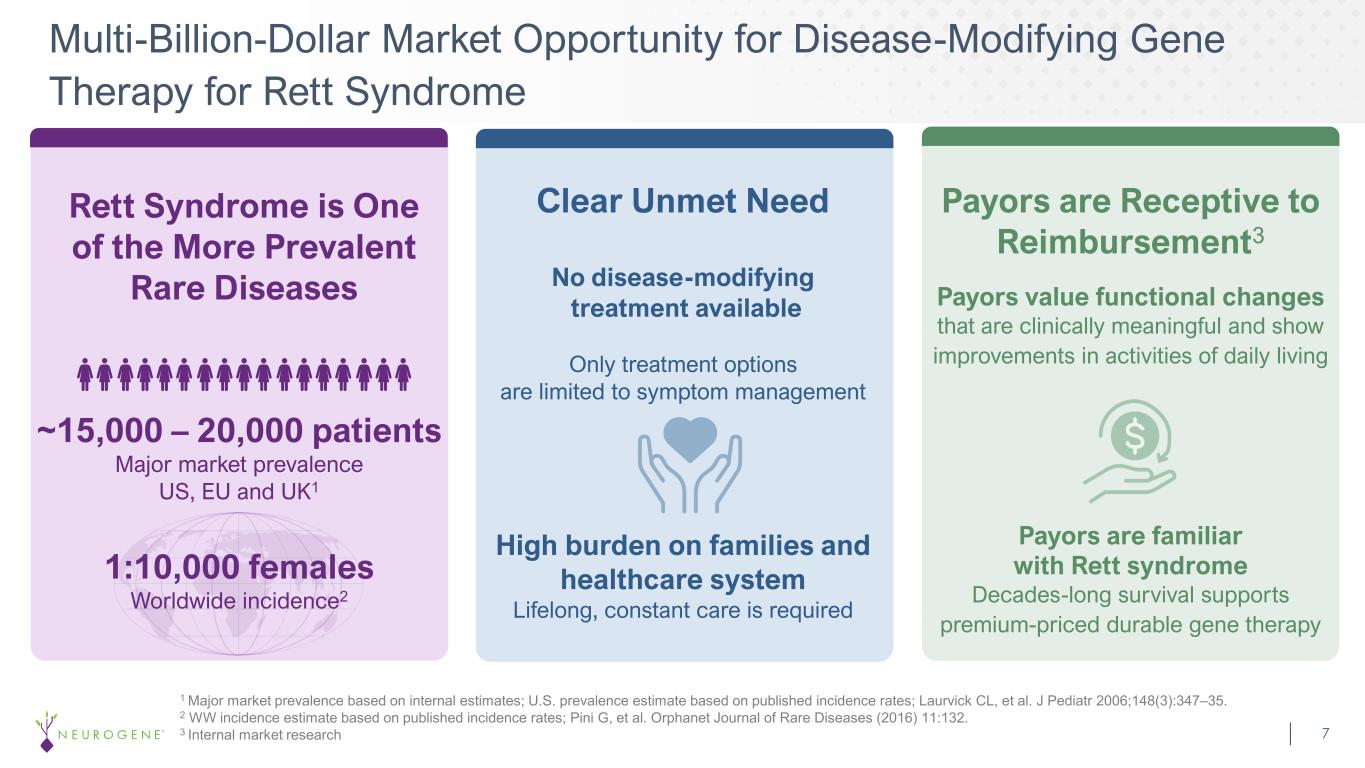 Multi-Billion-Dollar Market Opportunity for Disease-Modifying Gene Therapy for Rett Syndrome

Rett Syndrome is One of the More Prevalent Rare Diseases

~15,000 – 20,000 patients
Major market prevalence
US, EU and UK$^1$

1:10,000 females
Worldwide incidence$^2$

Clear Unmet Need

No disease-modifying treatment available

Only treatment options are limited to symptom management

High burden on families and healthcare system
Lifelong, constant care is required

Payors are Receptive to Reimbursement$^3$

Payors value functional changes that are clinically meaningful and show improvements in activities of daily living

Payors are familiar with Rett syndrome
Decades-long survival supports premium-priced durable gene therapy

$^1$ Major market prevalence based on internal estimates; U.S. prevalence estimate based on published incidence rates; Laurvick CL, et al. J Pediatr 2006;148(3):347–35.
$^2$ WW incidence estimate based on published incidence rates; Pini G, et al. Orphanet Journal of Rare Diseases (2016) 11:132.
$^3$ Internal market research

NEUROGENE®

7